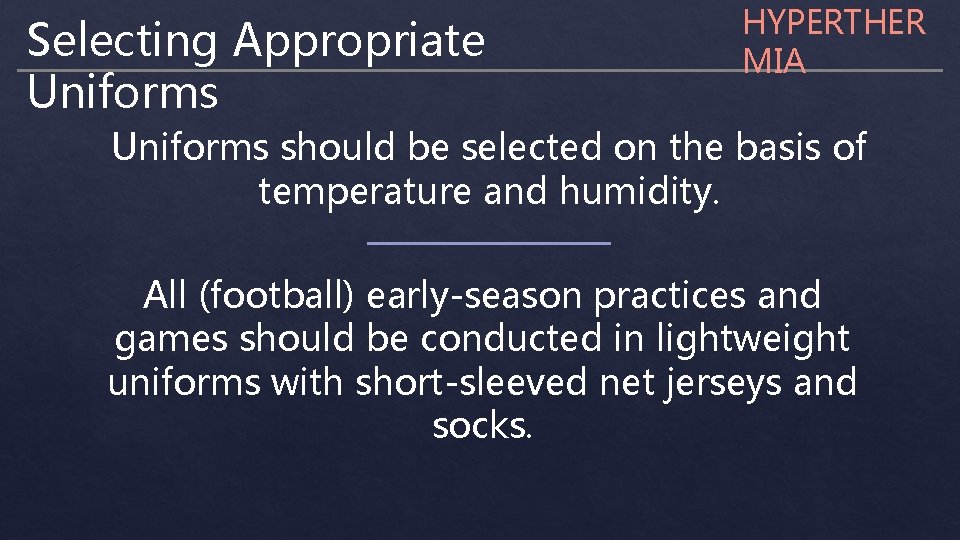 Selecting Appropriate Uniforms

HYPERTHER MIA

Uniforms should be selected on the basis of temperature and humidity.

All (football) early-season practices and games should be conducted in lightweight uniforms with short-sleeved net jerseys and socks.